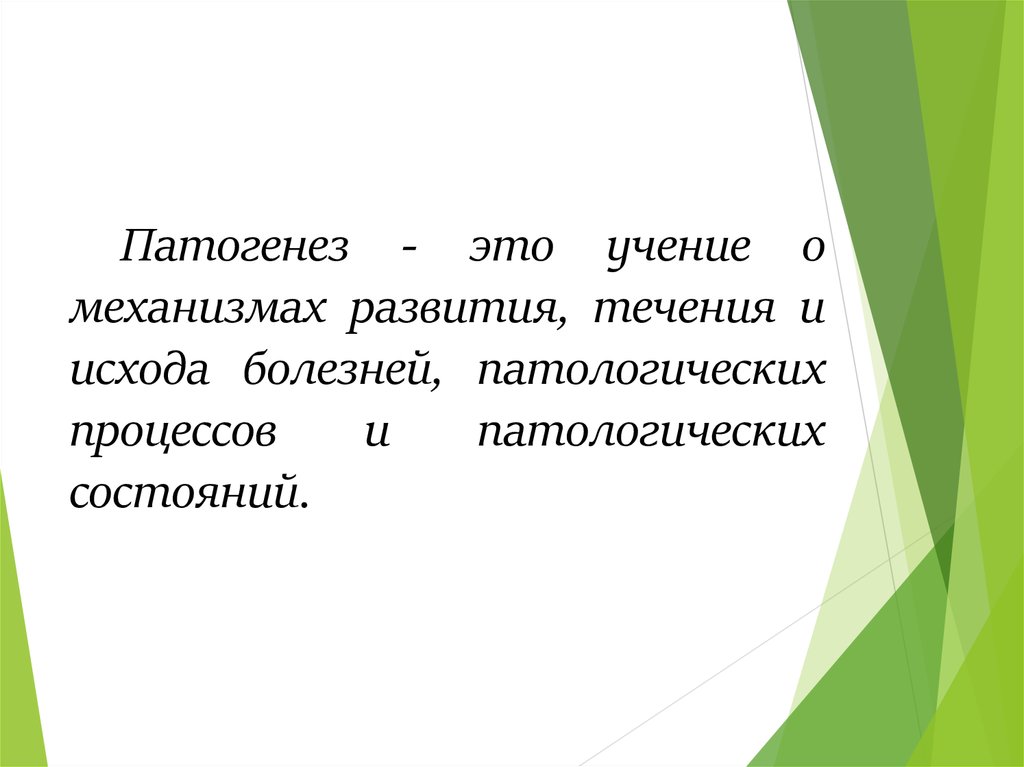 Патогенез - это учение о механизмах развития, течения и исхода болезней, патологических процессов и патологических состояний.